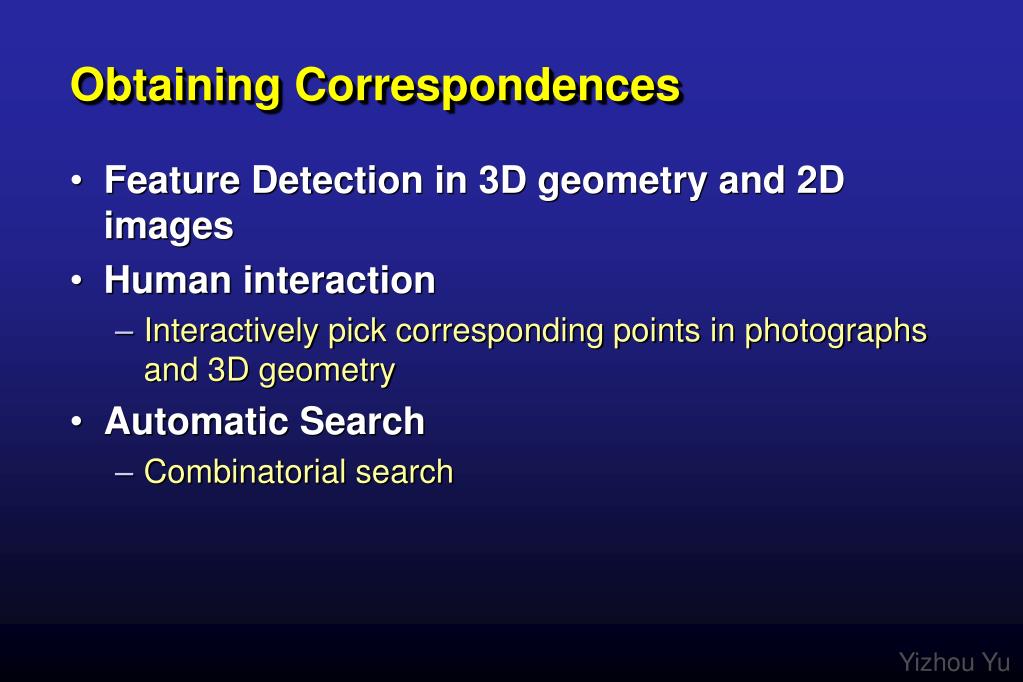 Obtaining Correspondences

• Feature Detection in 3D geometry and 2D images
• Human interaction
– Interactively pick corresponding points in photographs and 3D geometry
• Automatic Search
– Combinatorial search

Yizhou Yu